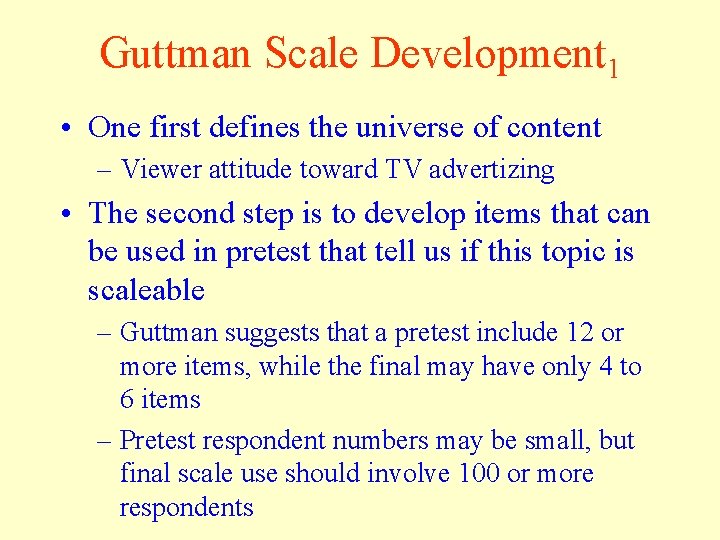 Guttman Scale Development$_1$

• One first defines the universe of content
– Viewer attitude toward TV advertizing

• The second step is to develop items that can be used in pretest that tell us if this topic is scaleable
– Guttman suggests that a pretest include 12 or more items, while the final may have only 4 to 6 items
– Pretest respondent numbers may be small, but final scale use should involve 100 or more respondents